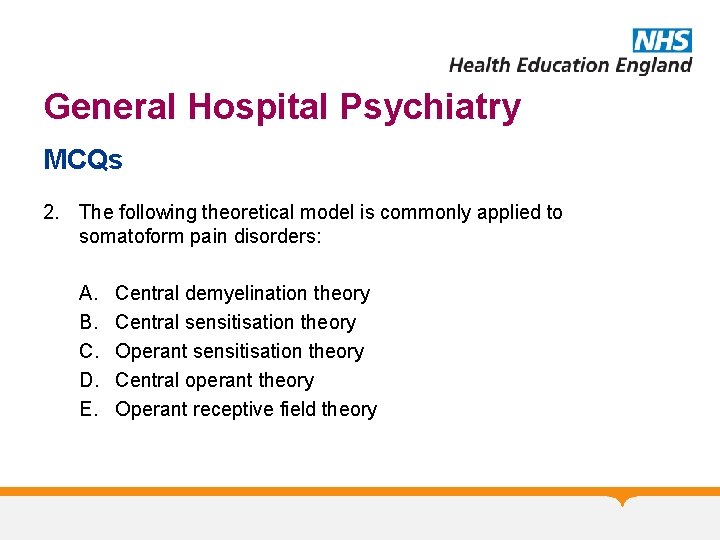 NHS
Health Education England

General Hospital Psychiatry

MCQs

2. The following theoretical model is commonly applied to somatoform pain disorders:

A. Central demyelination theory
B. Central sensitisation theory
C. Operant sensitisation theory
D. Central operant theory
E. Operant receptive field theory